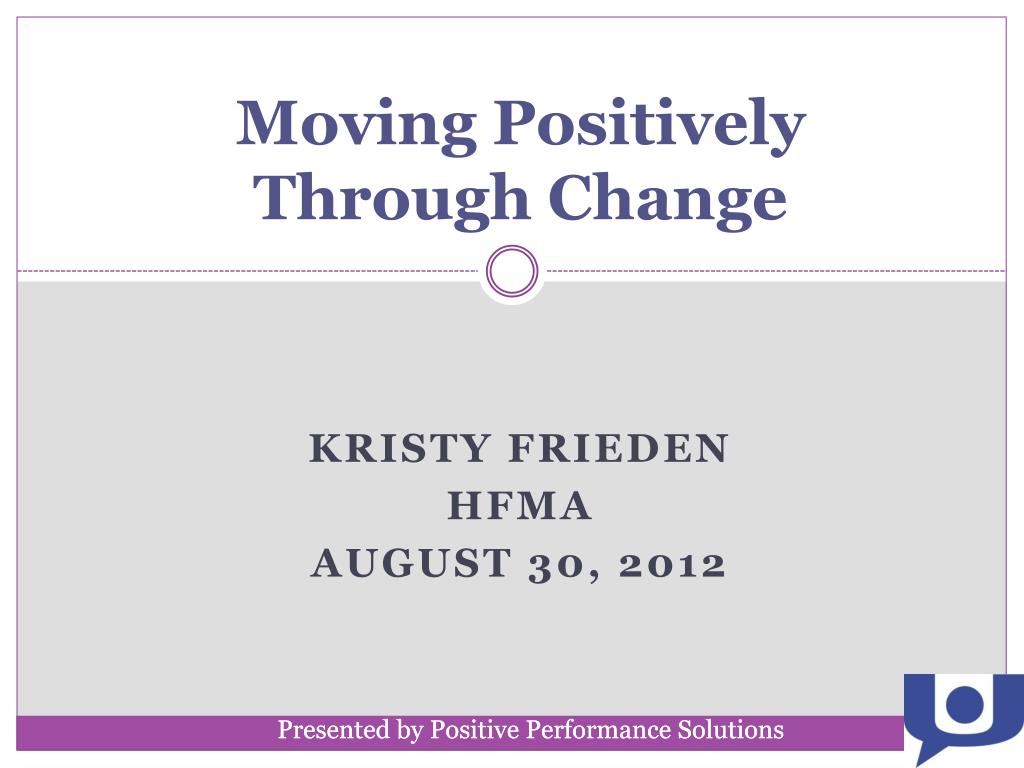 Moving Positively Through Change

KRISTY FRIEDEN
HFMA
AUGUST 30, 2012

Presented by Positive Performance Solutions